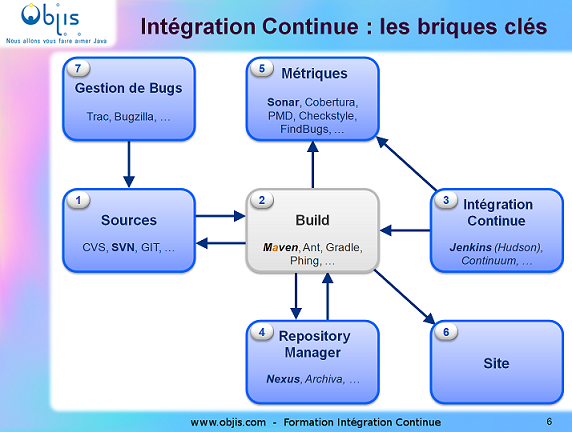 Objis
Nous allons vous faire aimer Java

Intégration Continue : les briques clés

7
Gestion de Bugs
Trac, Bugzilla, …

5
Métriques
Sonar, Cobertura, PMD, Checkstyle, FindBugs, …

1
Sources
CVS, SVN, GIT, …

2
Build
Maven, Ant, Gradle, Phing, …

3
Intégration Continue
Jenkins (Hudson), Continuum, …

4
Repository Manager
Nexus, Archiva, …

6
Site

www.objis.com - Formation Intégration Continue

6